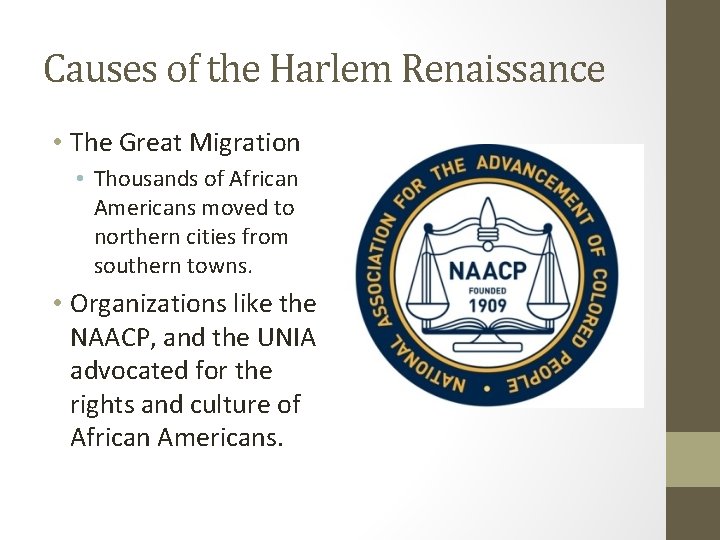 Causes of the Harlem Renaissance

• The Great Migration
  • Thousands of African Americans moved to northern cities from southern towns.
• Organizations like the NAACP, and the UNIA advocated for the rights and culture of African Americans.

NATIONAL ASSOCIATION FOR THE ADVANCEMENT OF COLORED PEOPLE •

NAACP
FOUNDED
1909